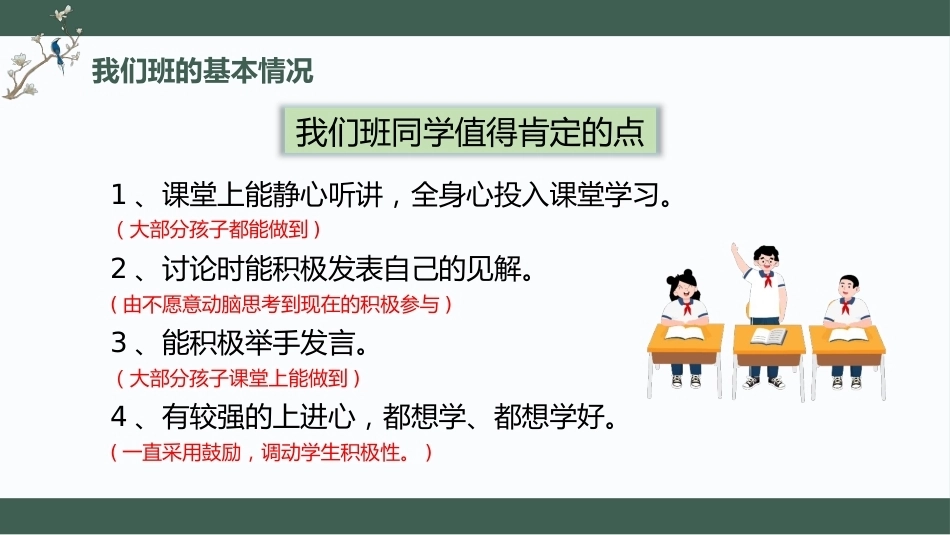 我们班的基本情况

我们班同学值得肯定的点

1、课堂上能静心听讲，全身心投入课堂学习。

（大部分孩子都能做到）

2、讨论时能积极发表自己的见解。

（由不愿意动脑思考到现在的积极参与）

3、能积极举手发言。

（大部分孩子课堂上能做到）

4、有较强的上进心，都想学、都想学好。

（一直采用鼓励，调动学生积极性。）